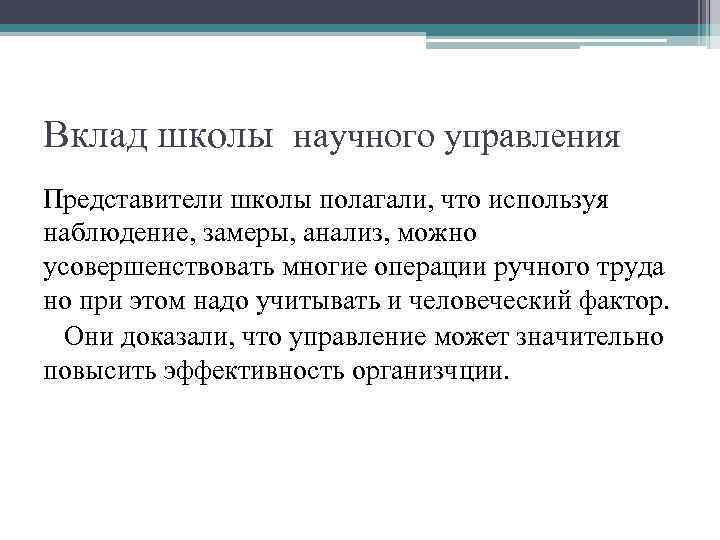 Вклад школы научного управления

Представители школы полагали, что используя наблюдение, замеры, анализ, можно усовершенствовать многие операции ручного труда но при этом надо учитывать и человеческий фактор.

Они доказали, что управление может значительно повысить эффективность организчции.